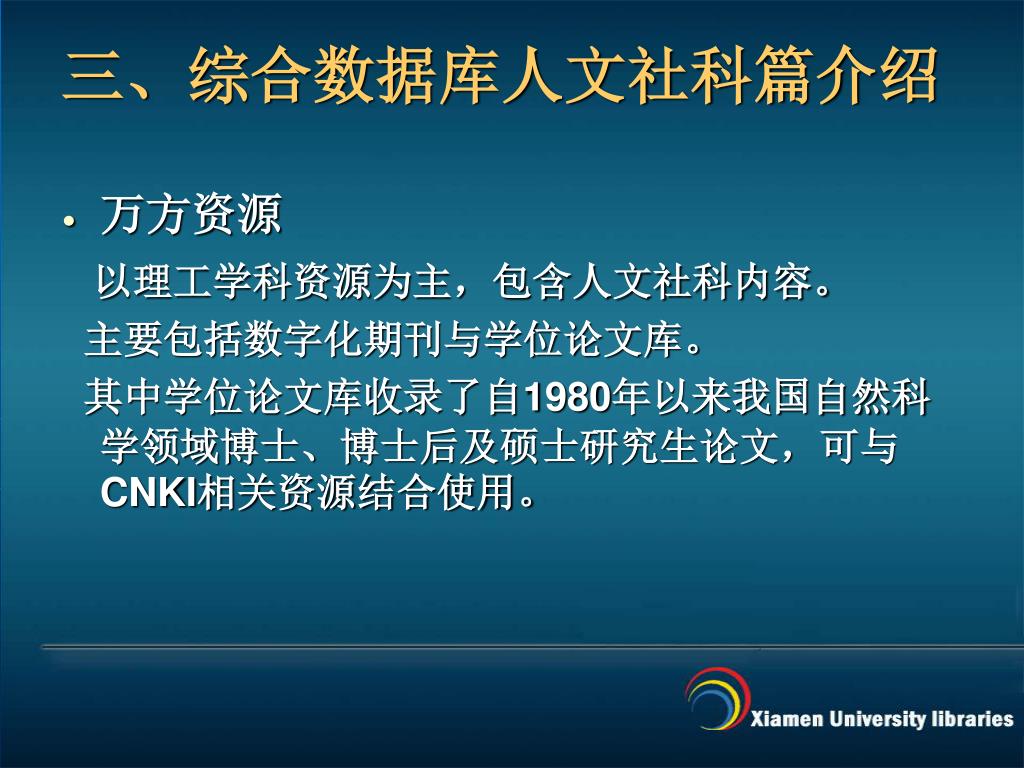 三、综合数据库人文社科篇介绍

• 万方资源

以理工学科资源为主，包含人文社科内容。

主要包括数字化期刊与学位论文库。

其中学位论文库收录了自1980年以来我国自然科学领域博士、博士后及硕士研究生论文，可与CNKI相关资源结合使用。

Xiamen University libraries